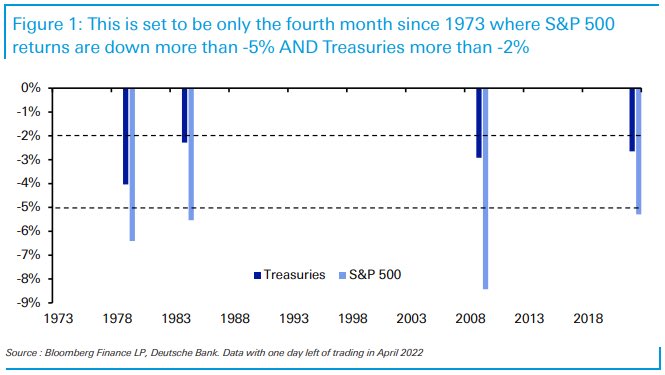 Figure 1: This is set to be only the fourth month since 1973 where S&P 500 returns are down more than -5% AND Treasuries more than -2%

0%
-1%
-2%
-3%
-4%
-5%
-6%
-7%
-8%
-9%

Treasuries S&P 500

1973 1978 1983 1988 1993 1998 2003 2008 2013 2018

Source : Bloomberg Finance LP, Deutsche Bank. Data with one day left of trading in April 2022